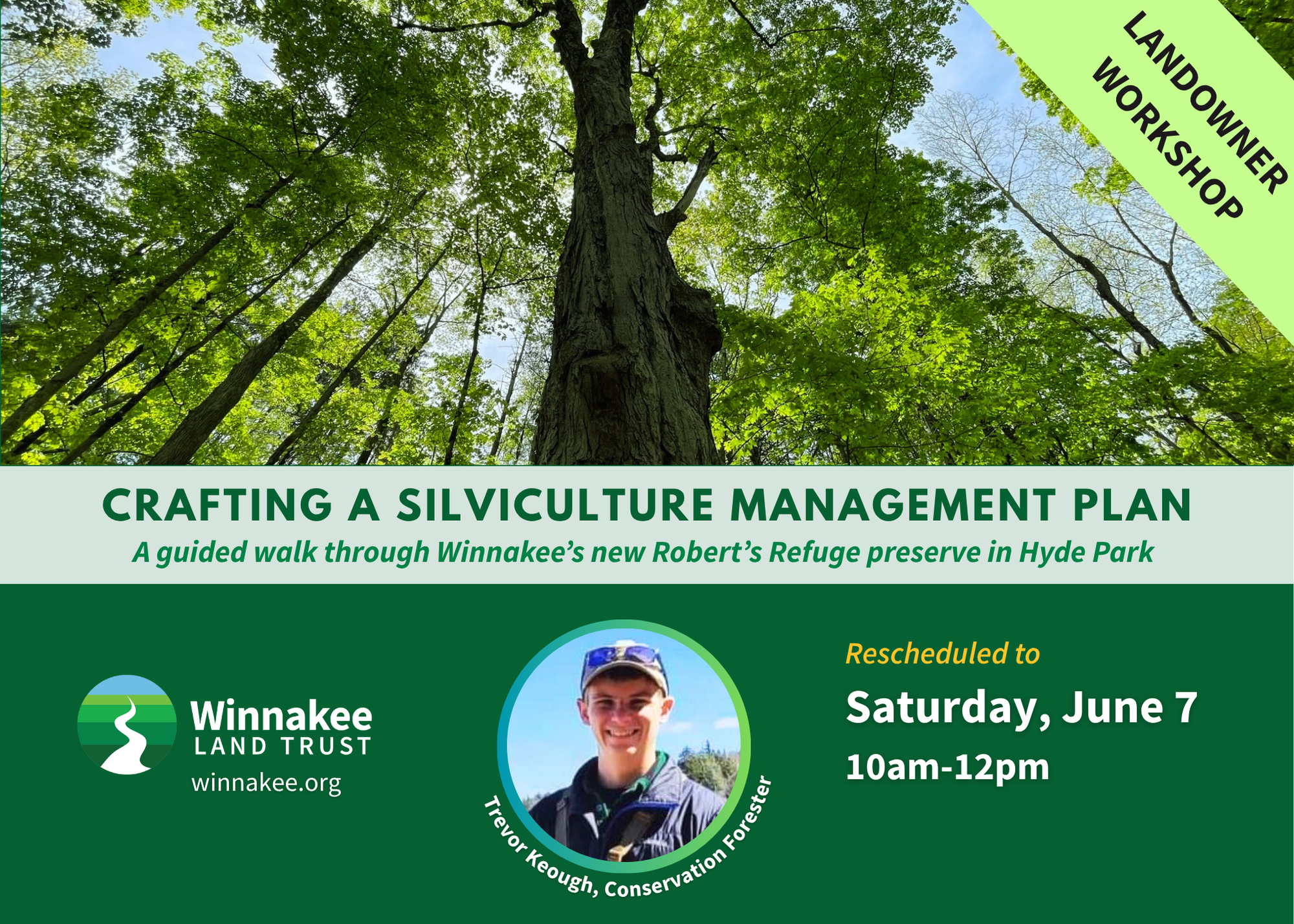 LANDOWNER WORKSHOP

CRAFTING A SILVICULTURE MANAGEMENT PLAN

A guided walk through Winnakee's new Robert's Refuge preserve in Hyde Park

Winnakee LAND TRUST
winnakee.org

Trevor Keough, Conservation Forester

Rescheduled to
Saturday, June 7
10am-12pm